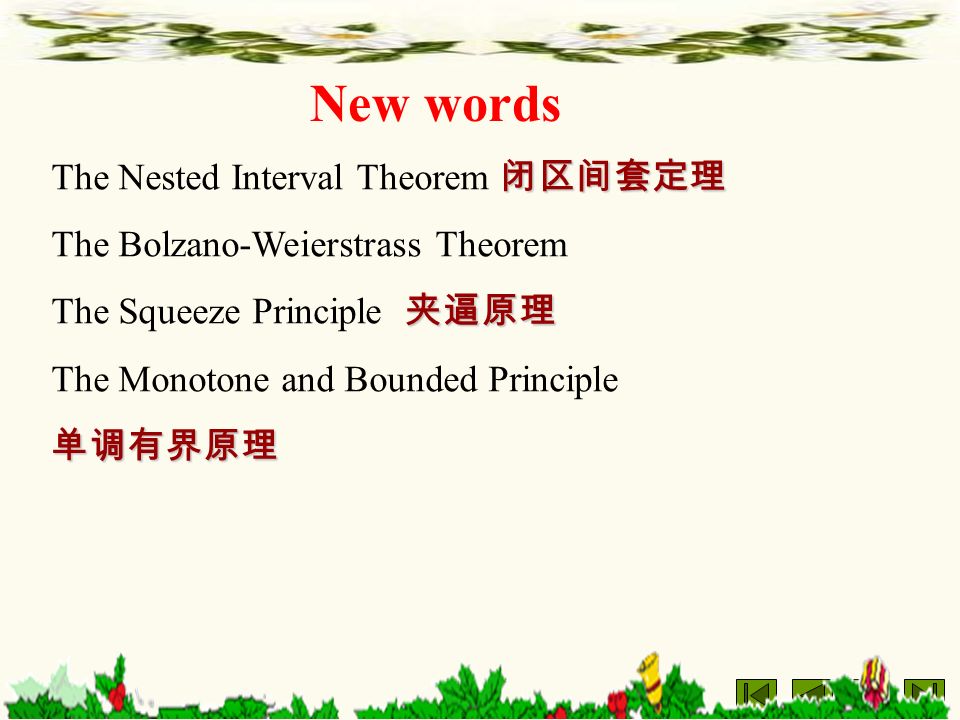 New words

The Nested Interval Theorem 闭区间套定理

The Bolzano-Weierstrass Theorem

The Squeeze Principle 夹逼原理

The Monotone and Bounded Principle

单调有界原理